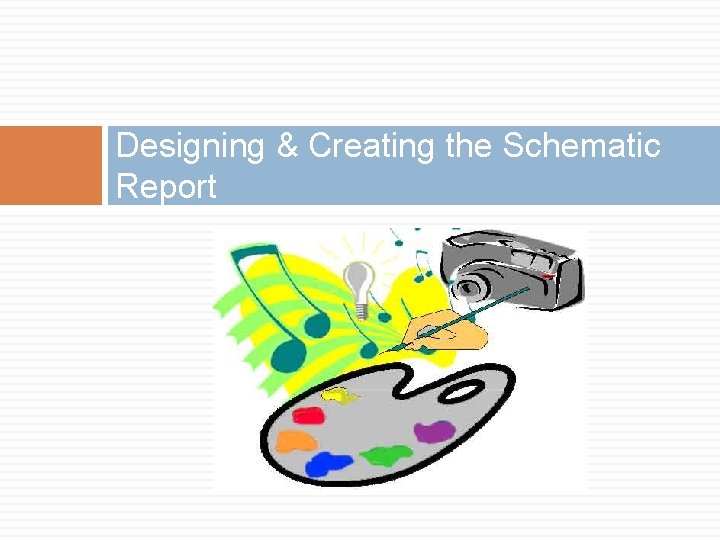 Designing & Creating the Schematic Report